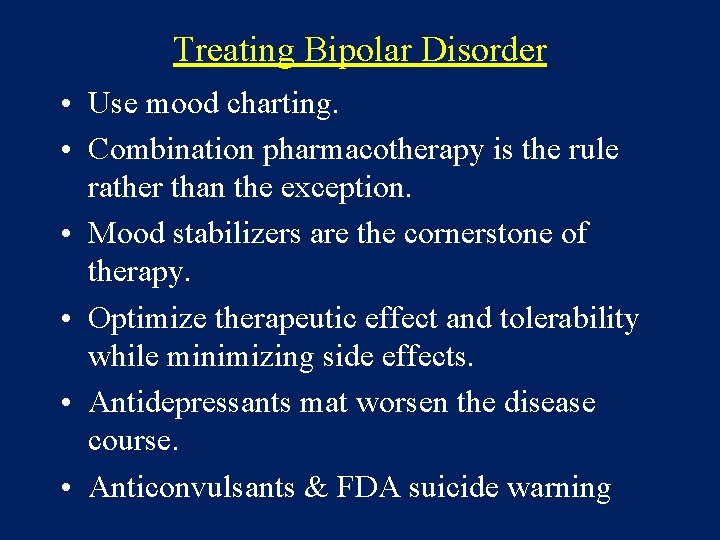 Treating Bipolar Disorder

• Use mood charting.
• Combination pharmacotherapy is the rule rather than the exception.
• Mood stabilizers are the cornerstone of therapy.
• Optimize therapeutic effect and tolerability while minimizing side effects.
• Antidepressants mat worsen the disease course.
• Anticonvulsants & FDA suicide warning